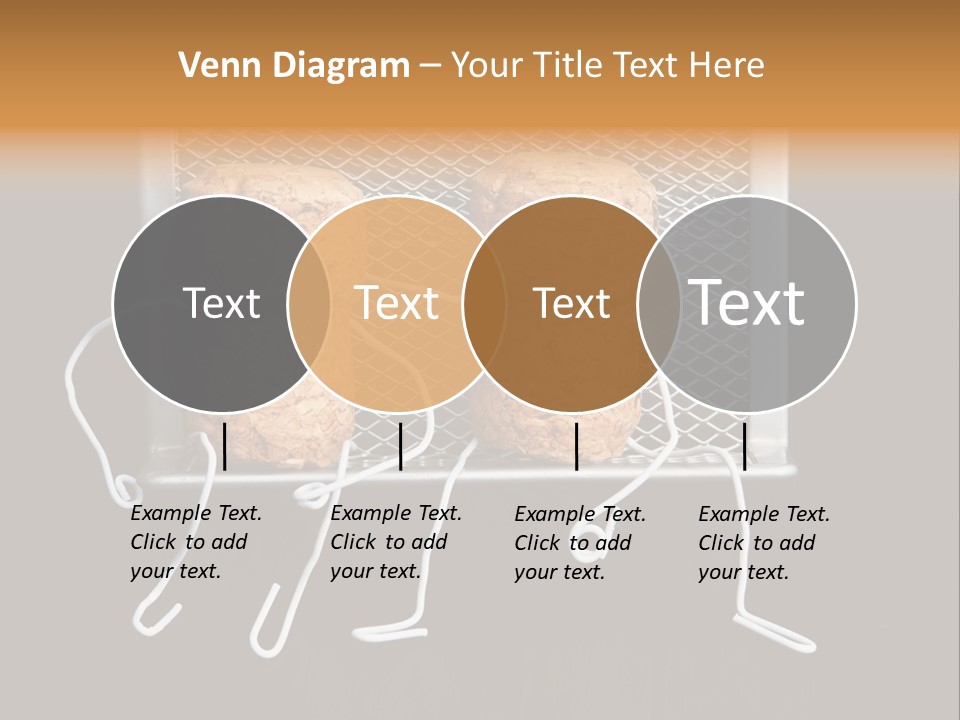 Venn Diagram – Your Title Text Here

Text

Text

Text

Text

Example Text. Click to add your text.

Example Text. Click to add your text.

Example Text. Click to add your text.

Example Text. Click to add your text.